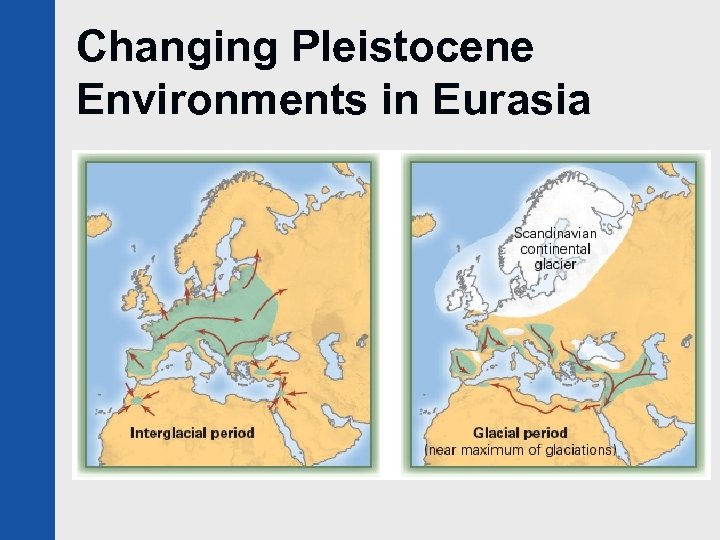 Changing Pleistocene Environments in Eurasia

Interglacial period

Scandinavian continental glacier

Glacial period
(near maximum of glaciations)